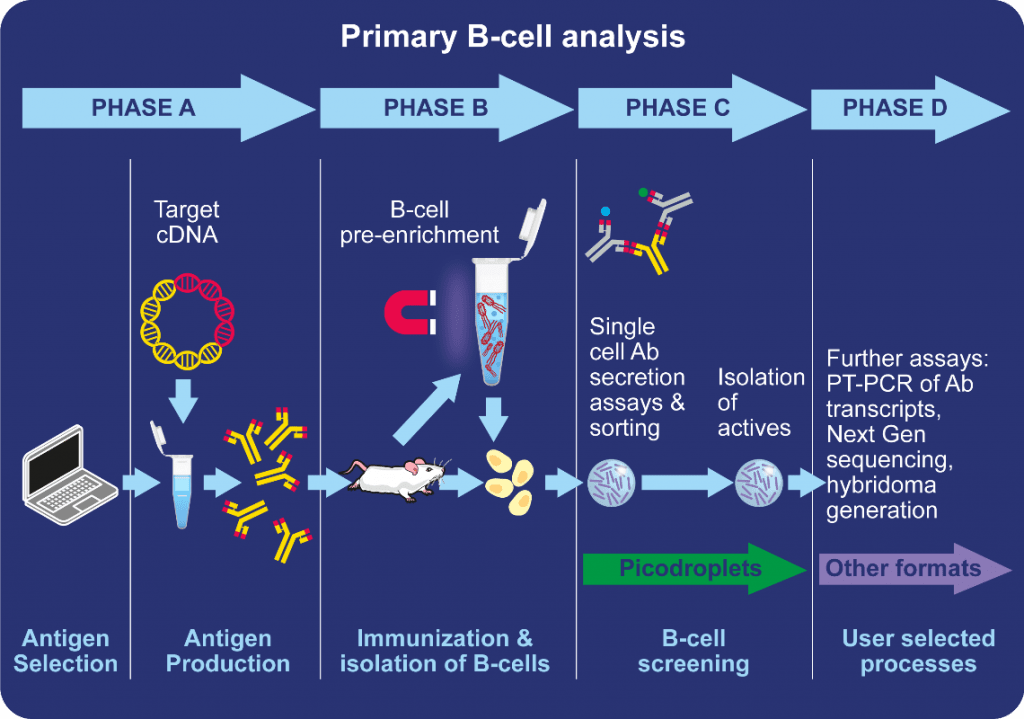 Primary B-cell analysis

PHASE A

PHASE B

PHASE C

PHASE D

Target cDNA

B-cell pre-enrichment

Single cell Ab secretion assays & sorting

Isolation of actives

Further assays: PT-PCR of Ab transcripts, Next Gen sequencing, hybridoma generation

Picodroplets

Other formats

Antigen Selection

Antigen Production

Immunization & isolation of B-cells

B-cell screening

User selected processes